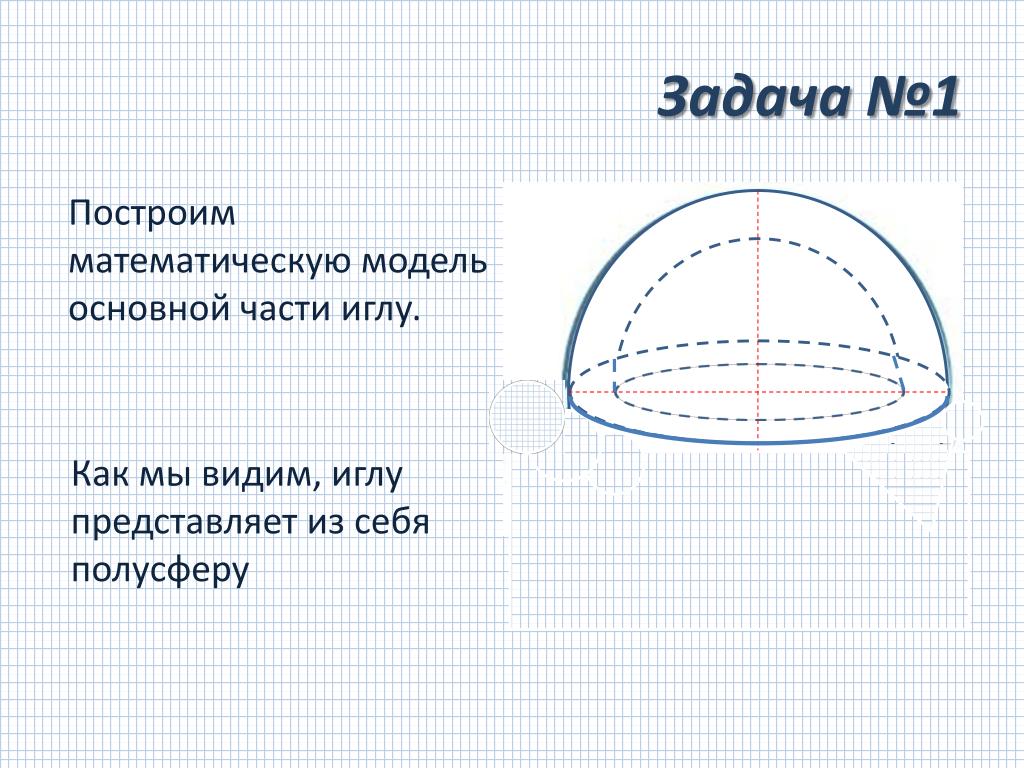 Задача №1

Построим математическую модель основной части иглу.

Как мы видим, иглу представляет из себя полусферу